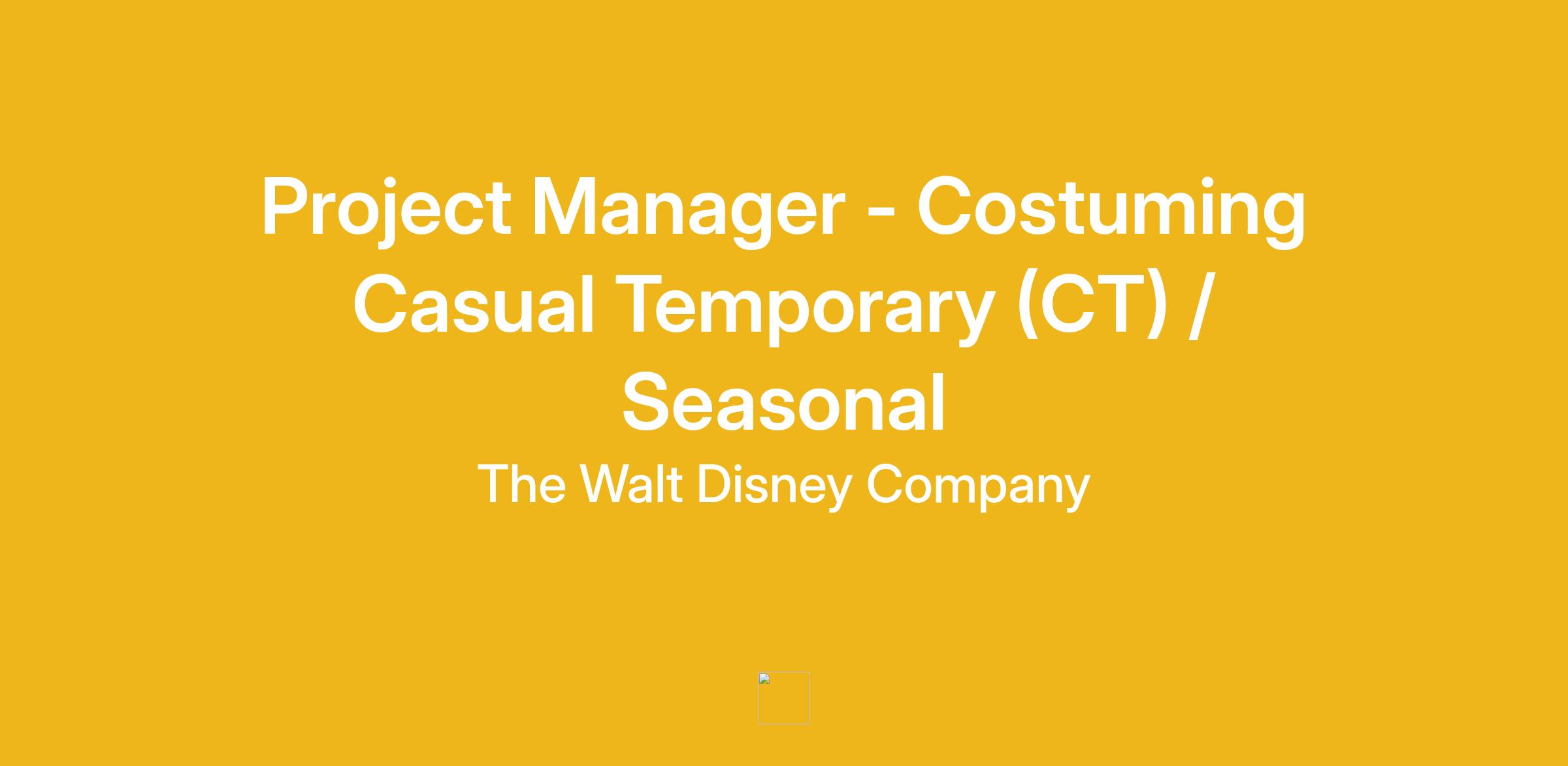 Project Manager - Costuming Casual Temporary (CT) / Seasonal

The Walt Disney Company